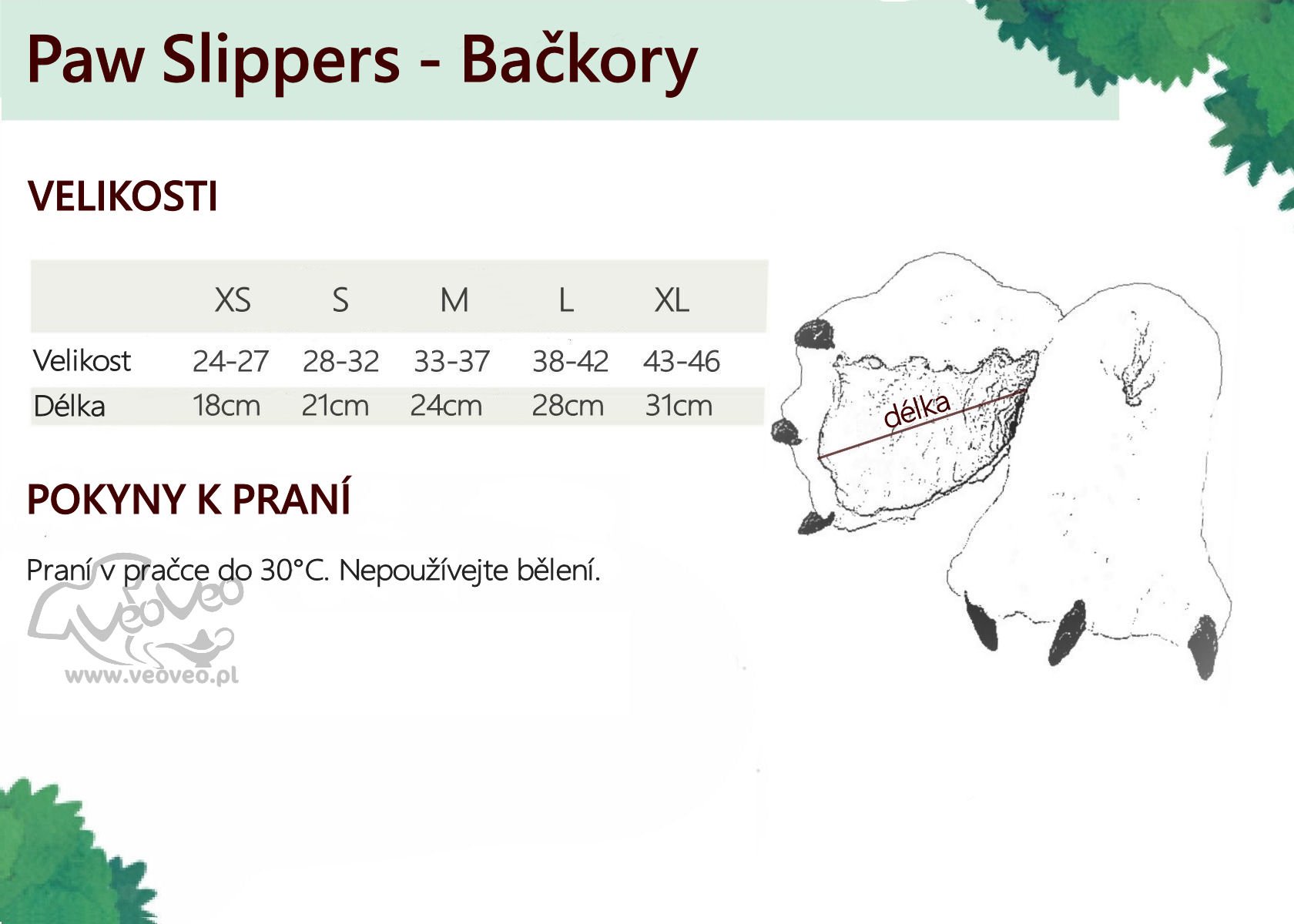 Paw Slippers - Bačkory

VELIKOSTI

| | XS | S | M | L | XL |
|---|---|---|---|---|---|
| Velikost | 24-27 | 28-32 | 33-37 | 38-42 | 43-46 |
| Délka | 18cm | 21cm | 24cm | 28cm | 31cm |

délka

POKYNY K PRANÍ

Praní v pračce do 30°C. Nepoužívejte bělení.

VeoVeo
www.veoveo.pl